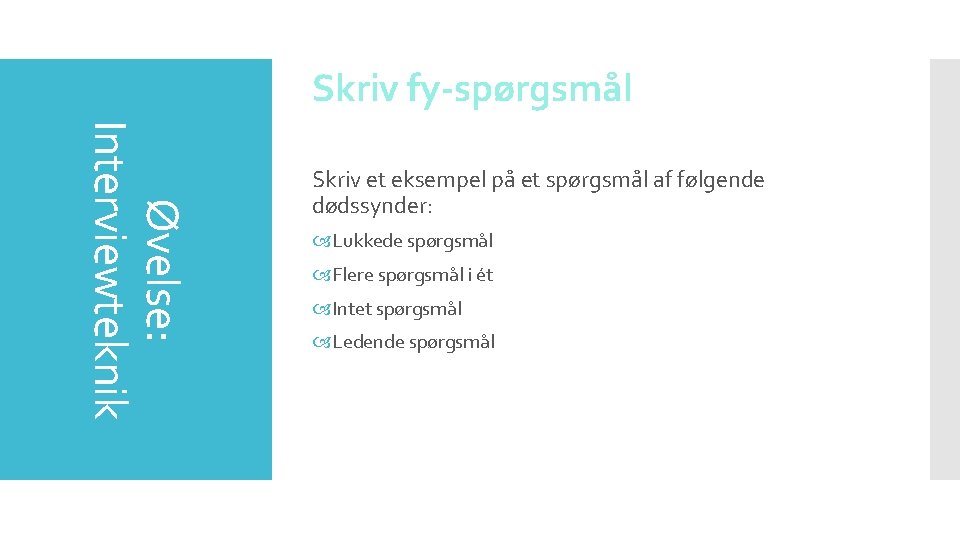 Øvelse: Interviewteknik

Skriv fy-spørgsmål

Skriv et eksempel på et spørgsmål af følgende dødssynder:

Lukkede spørgsmål

Flere spørgsmål i ét

Intet spørgsmål

Ledende spørgsmål